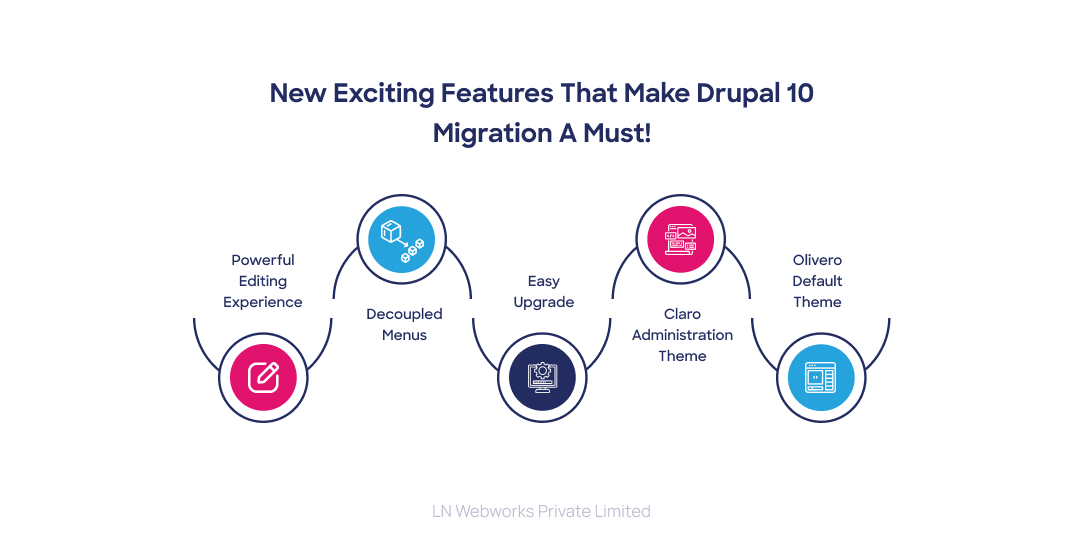 New Exciting Features That Make Drupal 10 Migration A Must!

Powerful Editing Experience

Decoupled Menus

Easy Upgrade

Claro Administration Theme

Olivero Default Theme

LN Webworks Private Limited